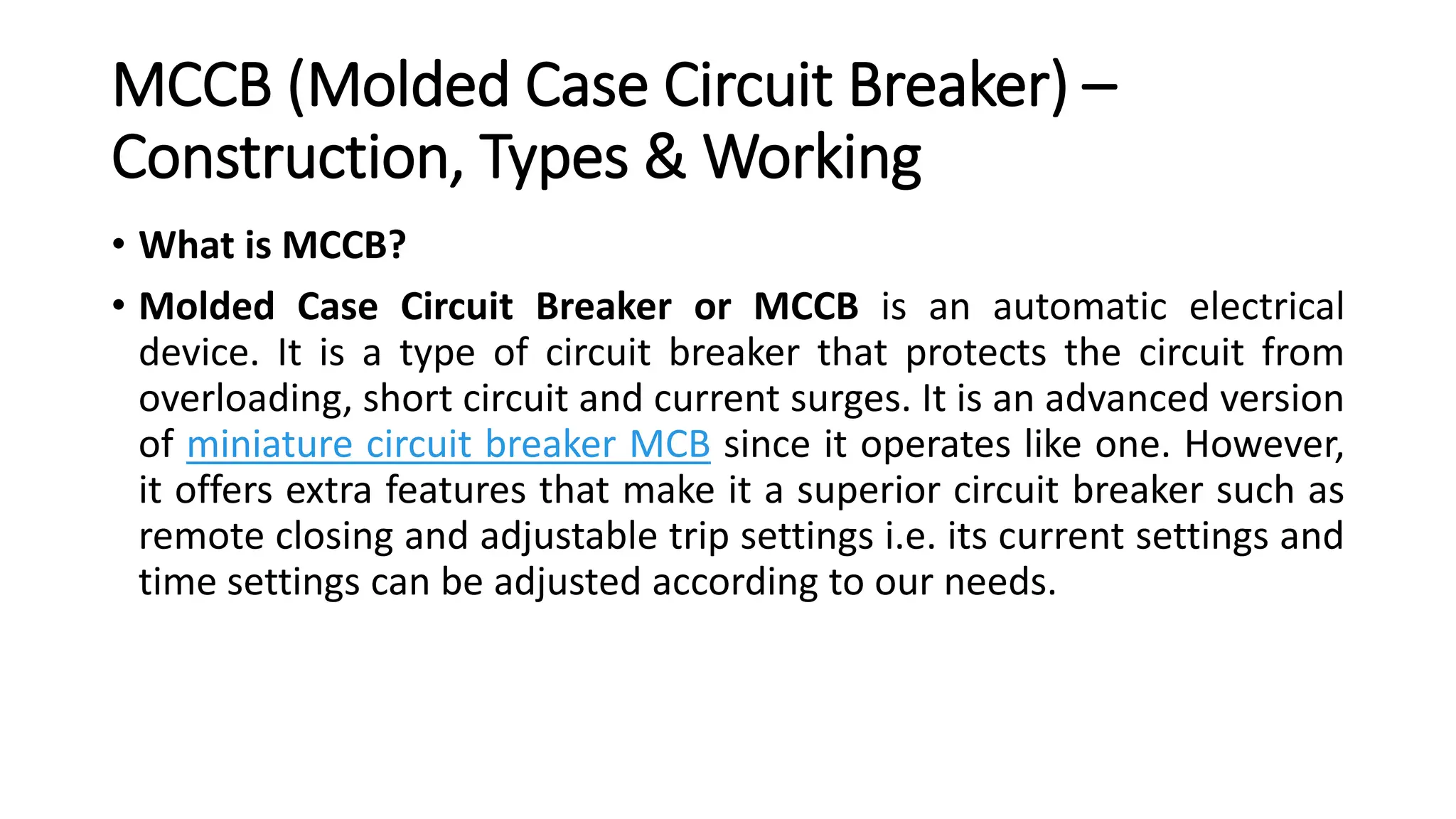 MCCB (Molded Case Circuit Breaker) – Construction, Types & Working

• What is MCCB?

• Molded Case Circuit Breaker or MCCB is an automatic electrical device. It is a type of circuit breaker that protects the circuit from overloading, short circuit and current surges. It is an advanced version of miniature circuit breaker MCB since it operates like one. However, it offers extra features that make it a superior circuit breaker such as remote closing and adjustable trip settings i.e. its current settings and time settings can be adjusted according to our needs.